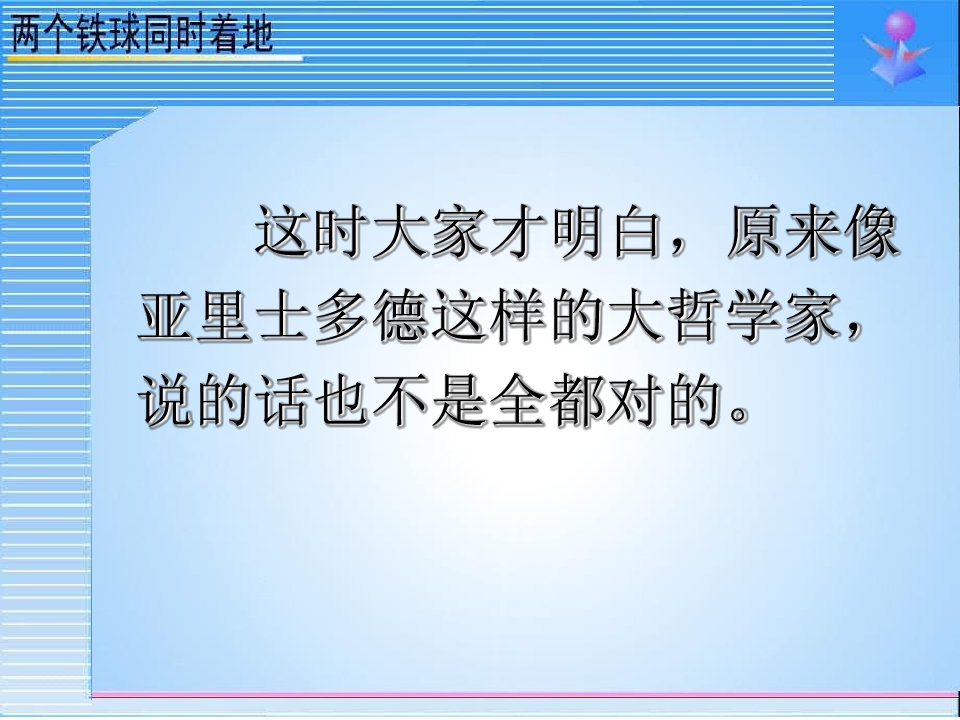 两个铁球同时着地

这时大家才明白，原来像亚里士多德这样的大哲学家，说的话也不是全都对的。